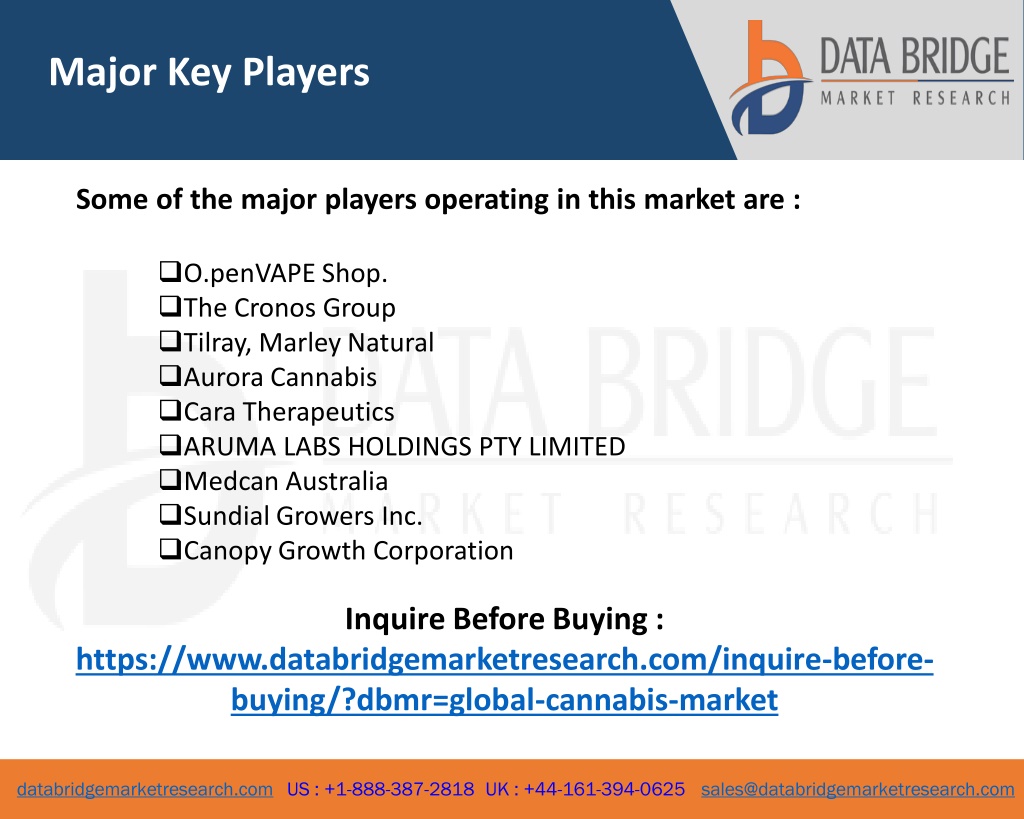 Major Key Players

DATA BRIDGE
MARKET RESEARCH

Some of the major players operating in this market are :

❑O.penVAPE Shop.
❑The Cronos Group
❑Tilray, Marley Natural
❑Aurora Cannabis
❑Cara Therapeutics
❑ARUMA LABS HOLDINGS PTY LIMITED
❑Medcan Australia
❑Sundial Growers Inc.
❑Canopy Growth Corporation

DATA BRIDGE
MARKET RESEARCH

Inquire Before Buying :
https://www.databridgemarketresearch.com/inquire-before-buying/?dbmr=global-cannabis-market

databridgemarketresearch.com US : +1-888-387-2818 UK : +44-161-394-0625 sales@databridgemarketresearch.com